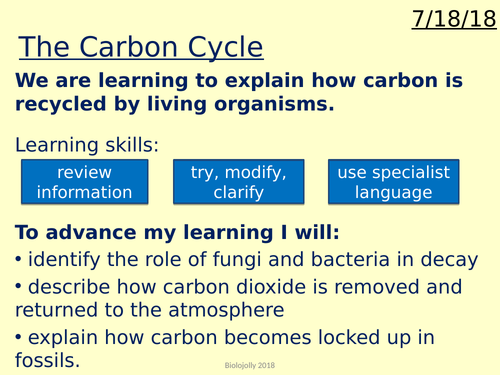 7/18/18

The Carbon Cycle

We are learning to explain how carbon is recycled by living organisms.

Learning skills:

review information

try, modify, clarify

use specialist language

To advance my learning I will:

• identify the role of fungi and bacteria in decay

• describe how carbon dioxide is removed and returned to the atmosphere

• explain how carbon becomes locked up in fossils.

Biolojolly 2018